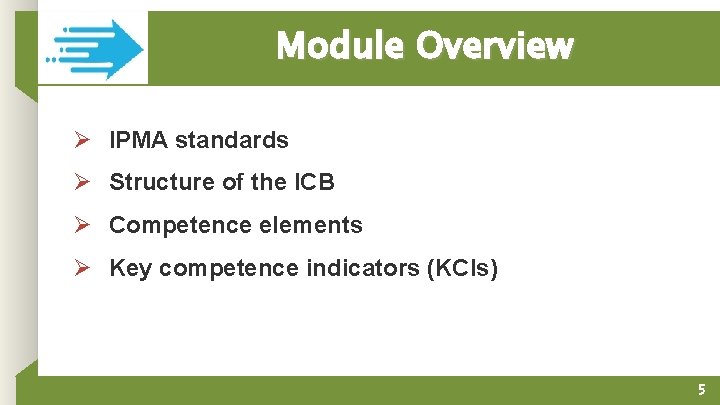 Module Overview

➢ IPMA standards
➢ Structure of the ICB
➢ Competence elements
➢ Key competence indicators (KCIs)

5